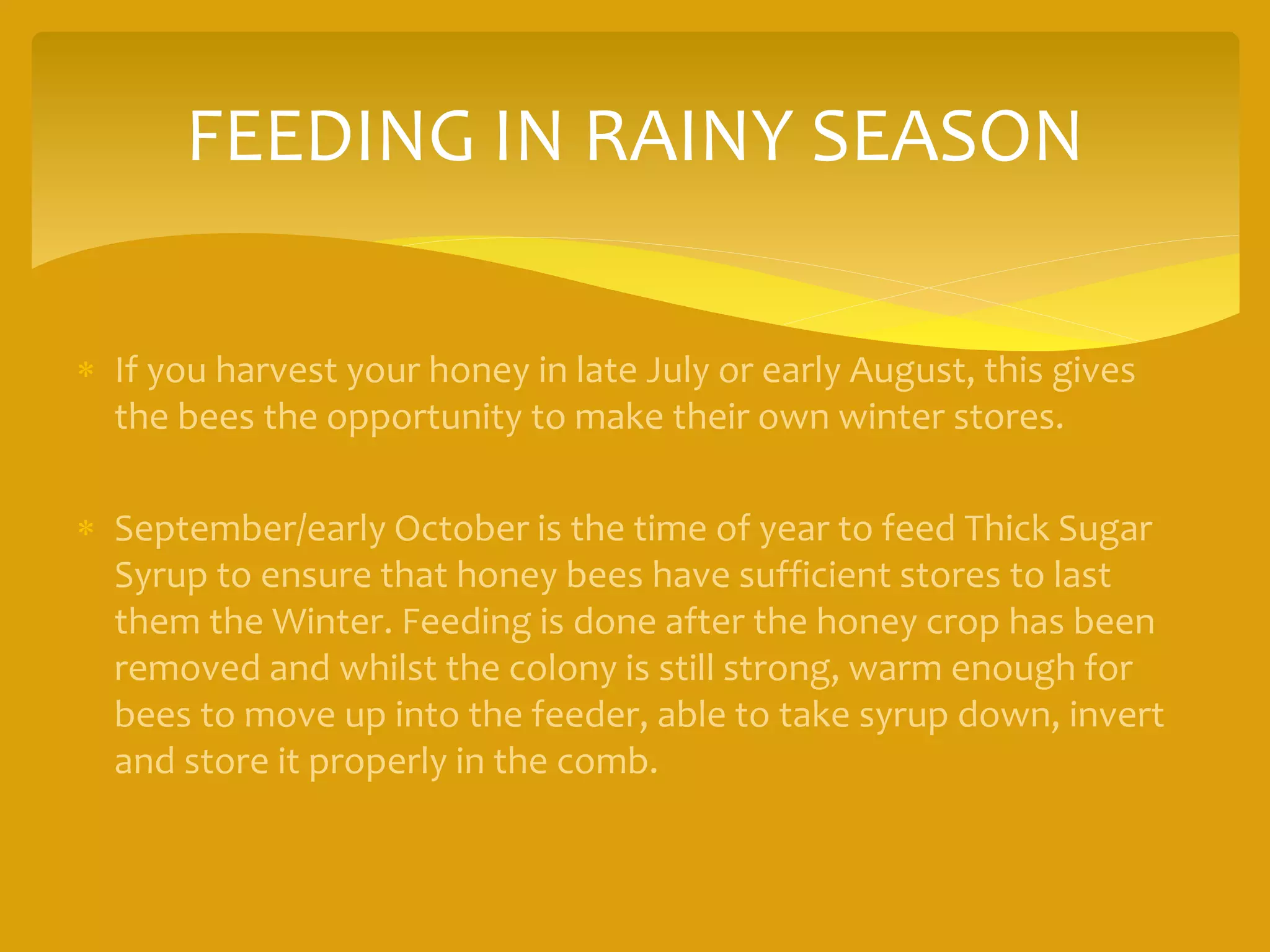 FEEDING IN RAINY SEASON

* If you harvest your honey in late July or early August, this gives the bees the opportunity to make their own winter stores.

* September/early October is the time of year to feed Thick Sugar Syrup to ensure that honey bees have sufficient stores to last them the Winter. Feeding is done after the honey crop has been removed and whilst the colony is still strong, warm enough for bees to move up into the feeder, able to take syrup down, invert and store it properly in the comb.